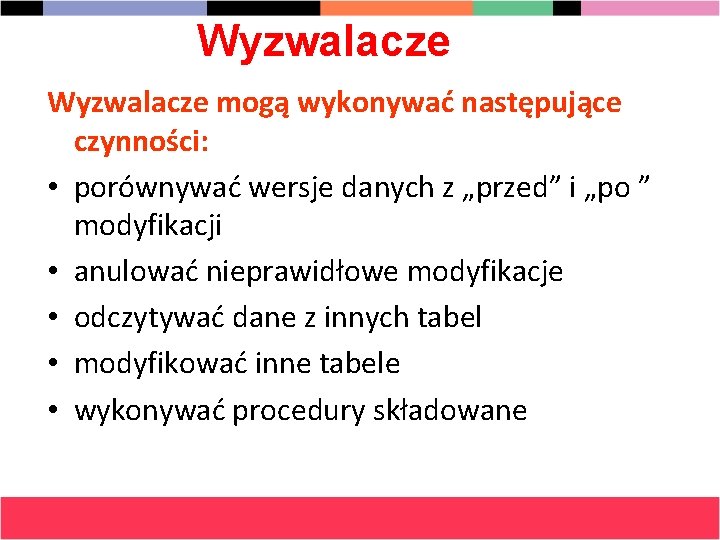 Wyzwalacze

Wyzwalacze mogą wykonywać następujące czynności:

• porównywać wersje danych z „przed” i „po ” modyfikacji
• anulować nieprawidłowe modyfikacje
• odczytywać dane z innych tabel
• modyfikować inne tabele
• wykonywać procedury składowane